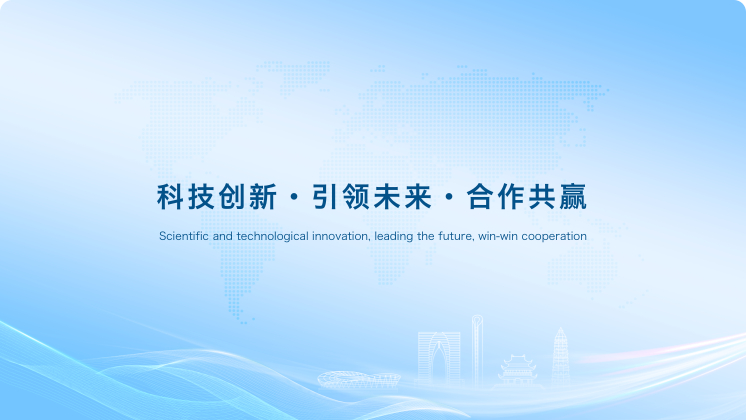 科技创新 · 引领未来 · 合作共赢

Scientific and technological innovation, leading the future, win-win cooperation